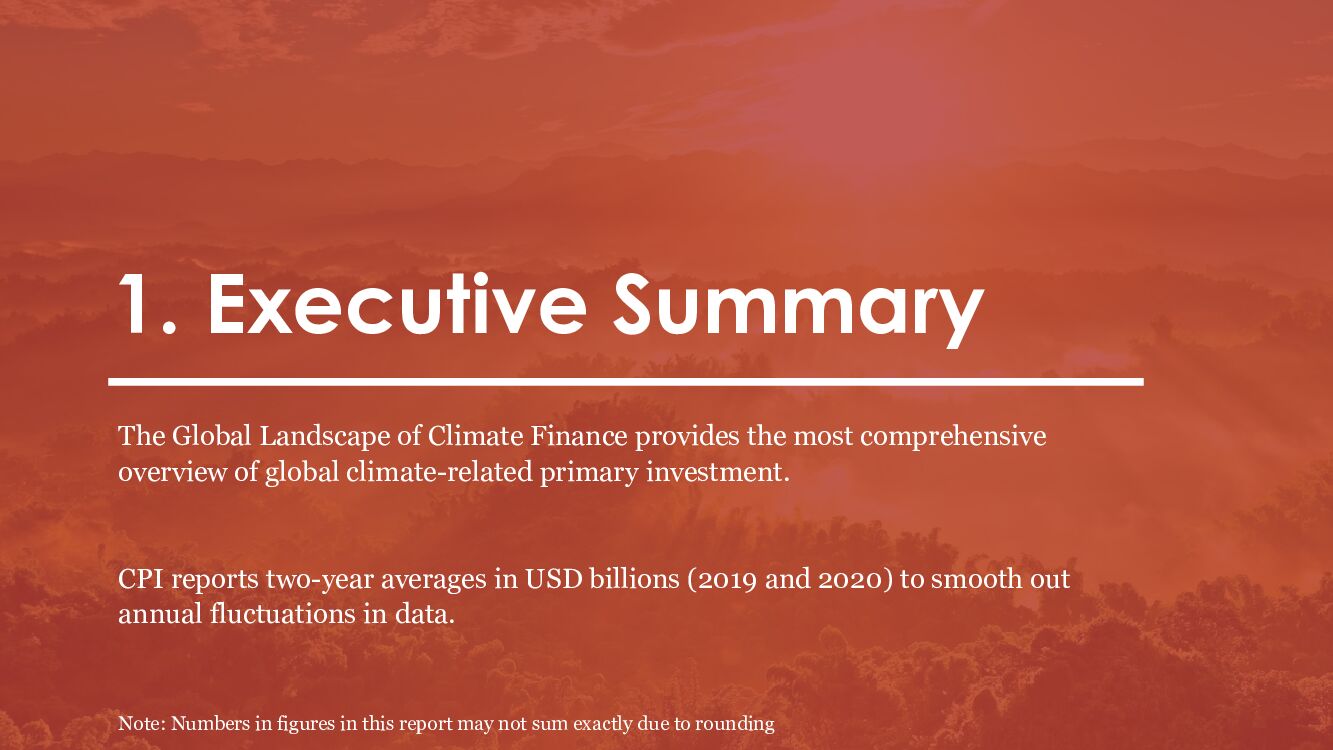 1. Executive Summary

The Global Landscape of Climate Finance provides the most comprehensive overview of global climate-related primary investment.

CPI reports two-year averages in USD billions (2019 and 2020) to smooth out annual fluctuations in data.

Note: Numbers in figures in this report may not sum exactly due to rounding